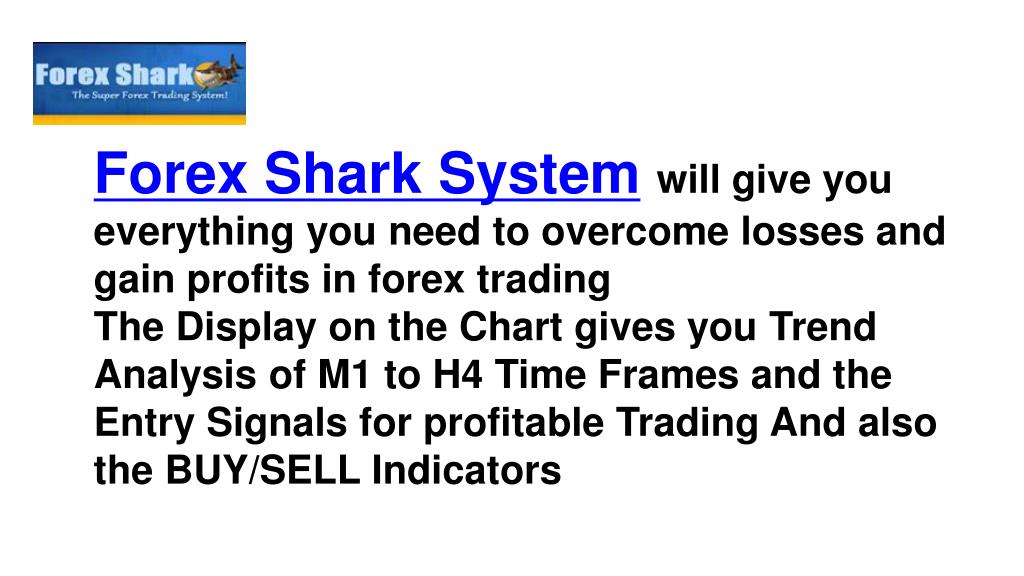 Forex Shark
The Super Forex Trading System!

Forex Shark System will give you everything you need to overcome losses and gain profits in forex trading
The Display on the Chart gives you Trend Analysis of M1 to H4 Time Frames and the Entry Signals for profitable Trading And also the BUY/SELL Indicators